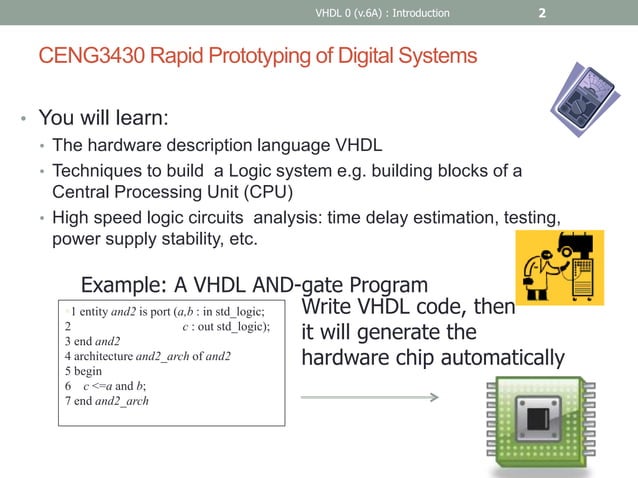 VHDL 0 (v.6A) : Introduction 2

CENG3430 Rapid Prototyping of Digital Systems

• You will learn:
• The hardware description language VHDL
• Techniques to build a Logic system e.g. building blocks of a Central Processing Unit (CPU)
• High speed logic circuits analysis: time delay estimation, testing, power supply stability, etc.

Example: A VHDL AND-gate Program

1 entity and2 is port (a,b : in std_logic;
2 c : out std_logic);
3 end and2
4 architecture and2_arch of and2
5 begin
6 c <=a and b;
7 end and2_arch

Write VHDL code, then it will generate the hardware chip automatically